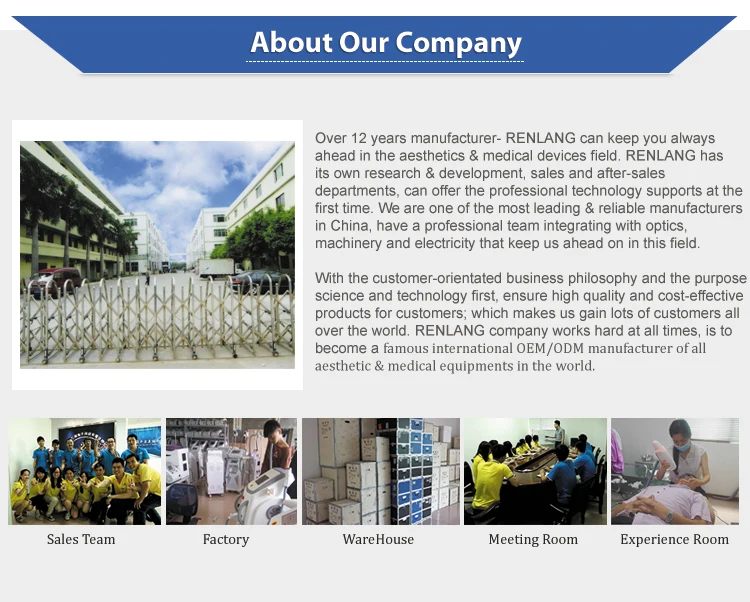 About Our Company

Over 12 years manufacturer- RENLANG can keep you always ahead in the aesthetics & medical devices field. RENLANG has its own research & development, sales and after-sales departments, can offer the professional technology supports at the first time. We are one of the most leading & reliable manufacturers in China, have a professional team integrating with optics, machinery and electricity that keep us ahead on in this field.

With the customer-orientated business philosophy and the purpose science and technology first, ensure high quality and cost-effective products for customers; which makes us gain lots of customers all over the world. RENLANG company works hard at all times, is to become a famous international OEM/ODM manufacturer of all aesthetic & medical equipments in the world.

Sales Team

Factory

WareHouse

Meeting Room

Experience Room